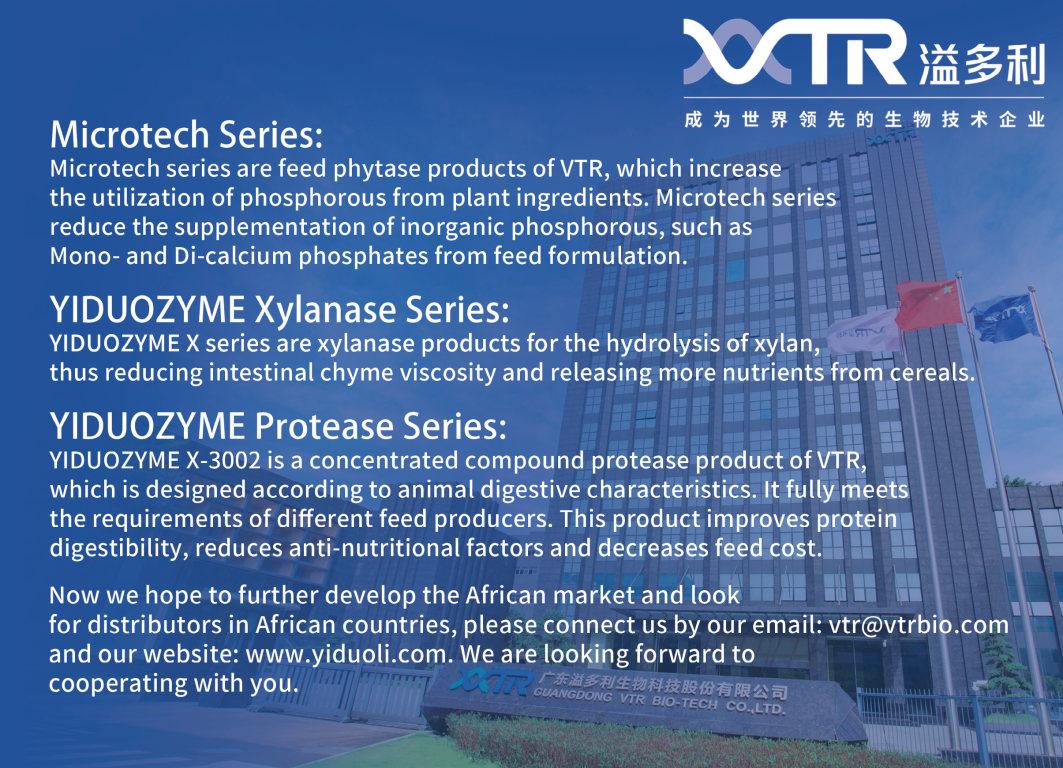 VTR 溢多利

成为世界领先的生物技术企业

Microtech Series:
Microtech series are feed phytase products of VTR, which increase the utilization of phosphorous from plant ingredients. Microtech series reduce the supplementation of inorganic phosphorous, such as Mono- and Di-calcium phosphates from feed formulation.

YIDUOZYME Xylanase Series:
YIDUOZYME X series are xylanase products for the hydrolysis of xylan, thus reducing intestinal chyme viscosity and releasing more nutrients from cereals.

YIDUOZYME Protease Series:
YIDUOZYME X-3002 is a concentrated compound protease product of VTR, which is designed according to animal digestive characteristics. It fully meets the requirements of different feed producers. This product improves protein digestibility, reduces anti-nutritional factors and decreases feed cost.

Now we hope to further develop the African market and look for distributors in African countries, please connect us by our email: vtr@vtrbio.com and our website: www.yiduoli.com. We are looking forward to cooperating with you.

VTR 广东溢多利生物科技股份有限公司
GUANGDONG VTR BIO-TECH CO.,LTD.